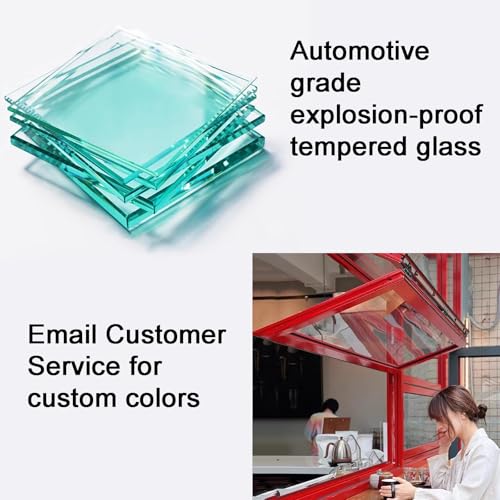 Automotive grade explosion-proof tempered glass

Email Customer Service for custom colors